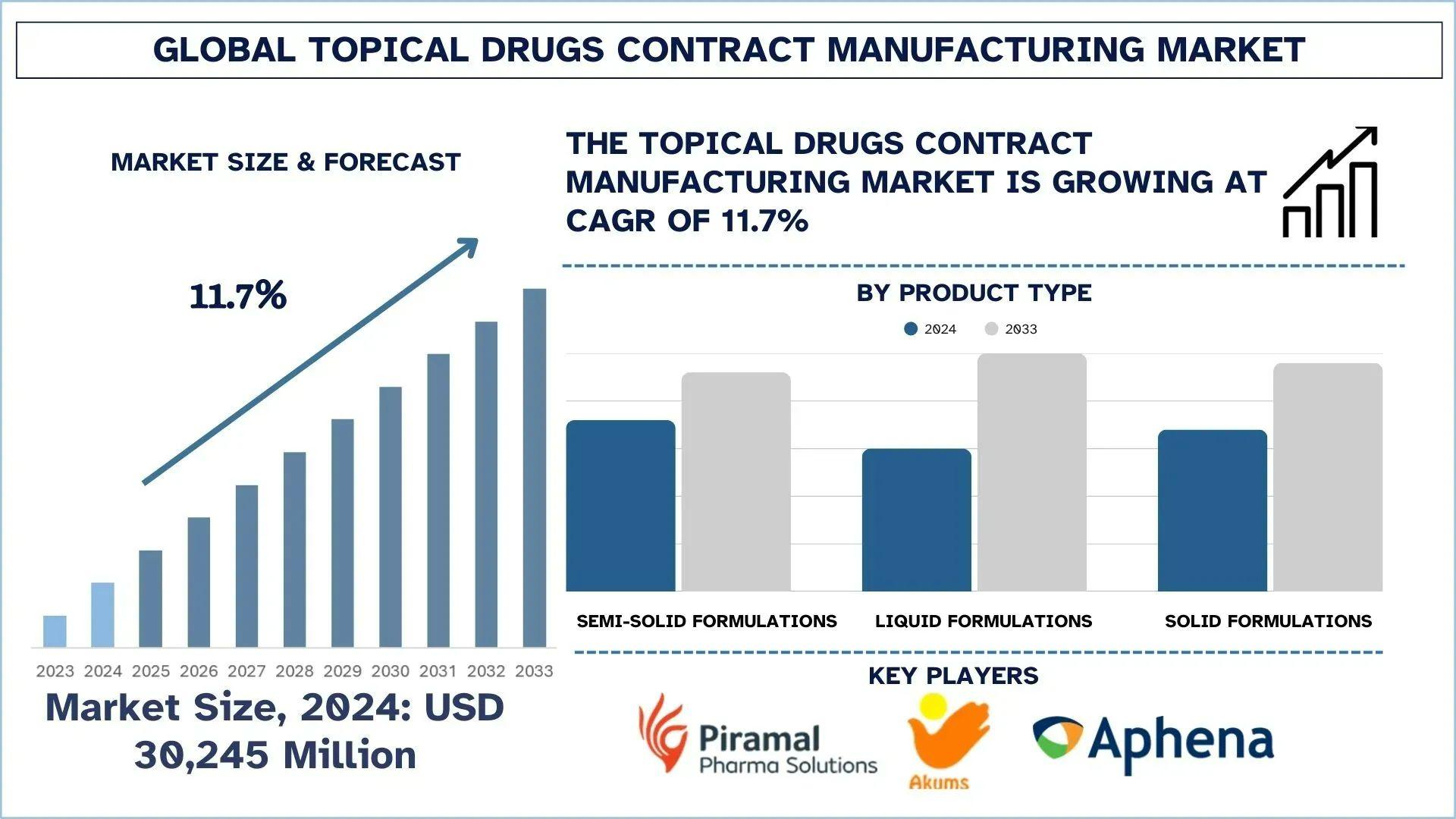 GLOBAL TOPICAL DRUGS CONTRACT MANUFACTURING MARKET

MARKET SIZE & FORECAST

11.7%

2023 2024 2025 2026 2027 2028 2029 2030 2031 2032 2033

Market Size, 2024: USD 30,245 Million

THE TOPICAL DRUGS CONTRACT MANUFACTURING MARKET IS GROWING AT CAGR OF 11.7%

BY PRODUCT TYPE

2024 2033

SEMI-SOLID FORMULATIONS LIQUID FORMULATIONS SOLID FORMULATIONS

KEY PLAYERS

Piramal Pharma Solutions

Akums

Aphena